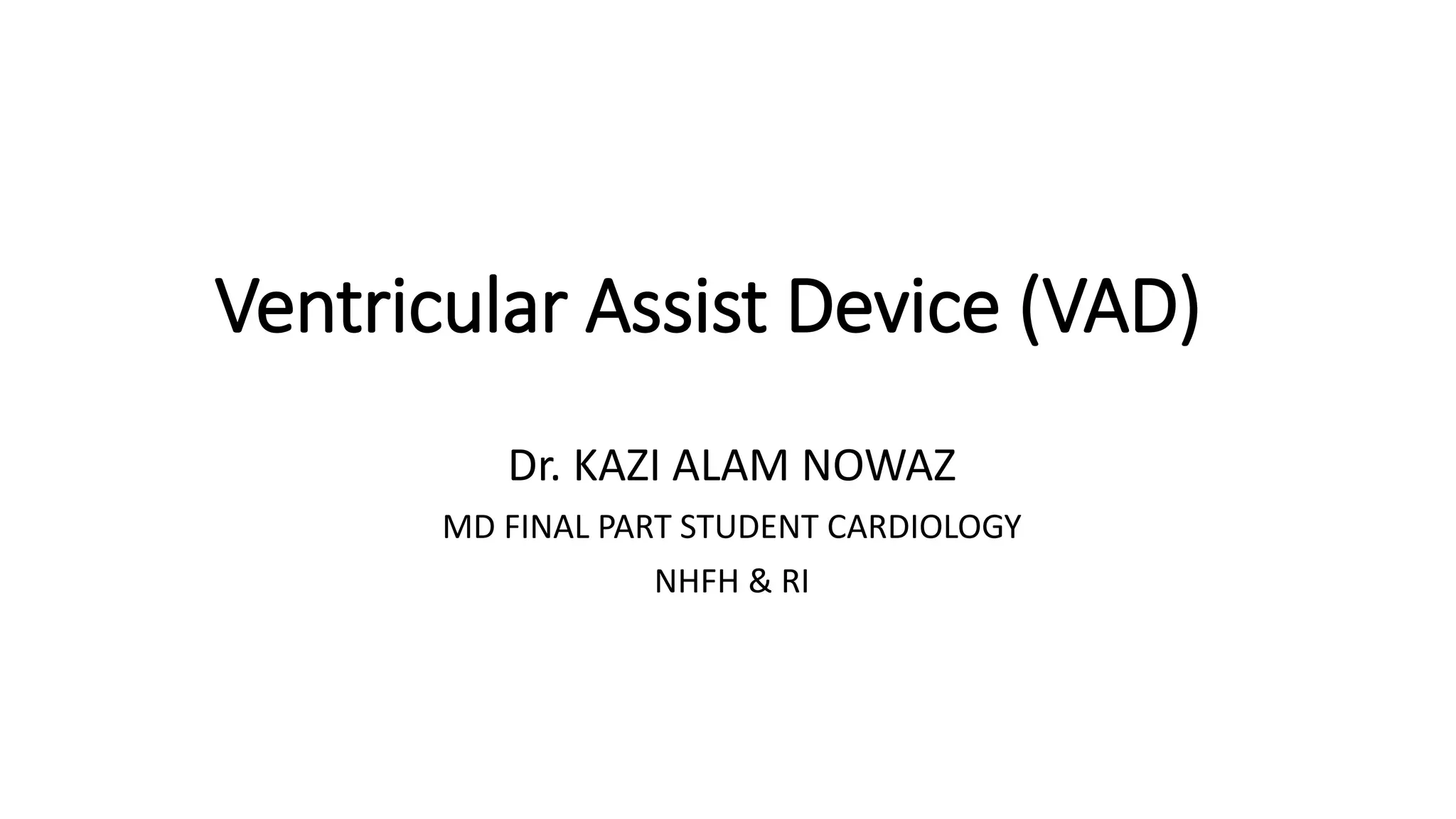 Ventricular Assist Device (VAD)

Dr. KAZI ALAM NOWAZ

MD FINAL PART STUDENT CARDIOLOGY

NHFH & RI